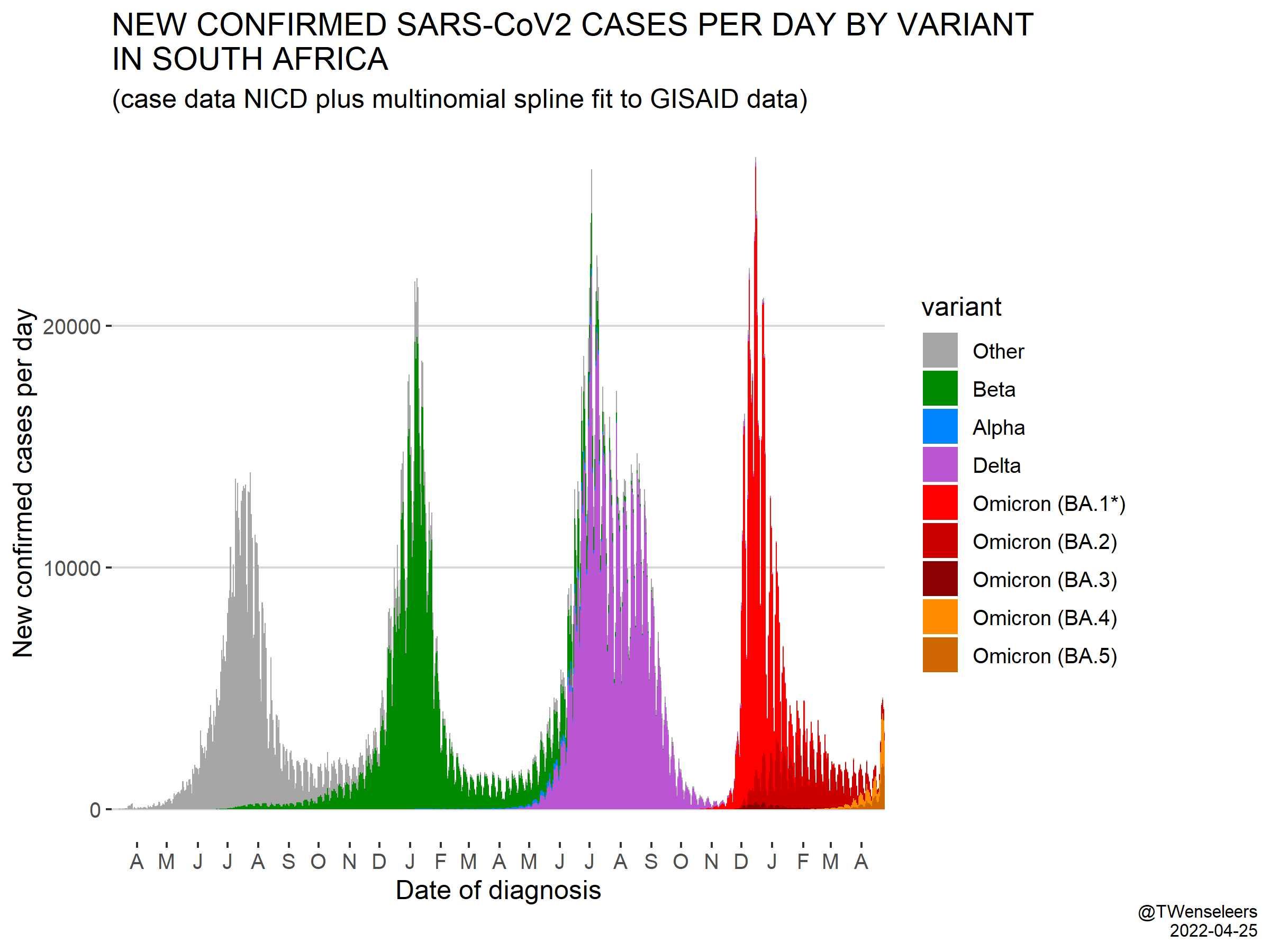 NEW CONFIRMED SARS-CoV2 CASES PER DAY BY VARIANT IN SOUTH AFRICA

(case data NICD plus multinomial spline fit to GISAID data)

New confirmed cases per day

20000

10000

0

A M J J A S O N D J F M A M J J A S O N D J F M A

Date of diagnosis

variant

Other

Beta

Alpha

Delta

Omicron (BA.1*)

Omicron (BA.2)

Omicron (BA.3)

Omicron (BA.4)

Omicron (BA.5)

@TWenseleers
2022-04-25